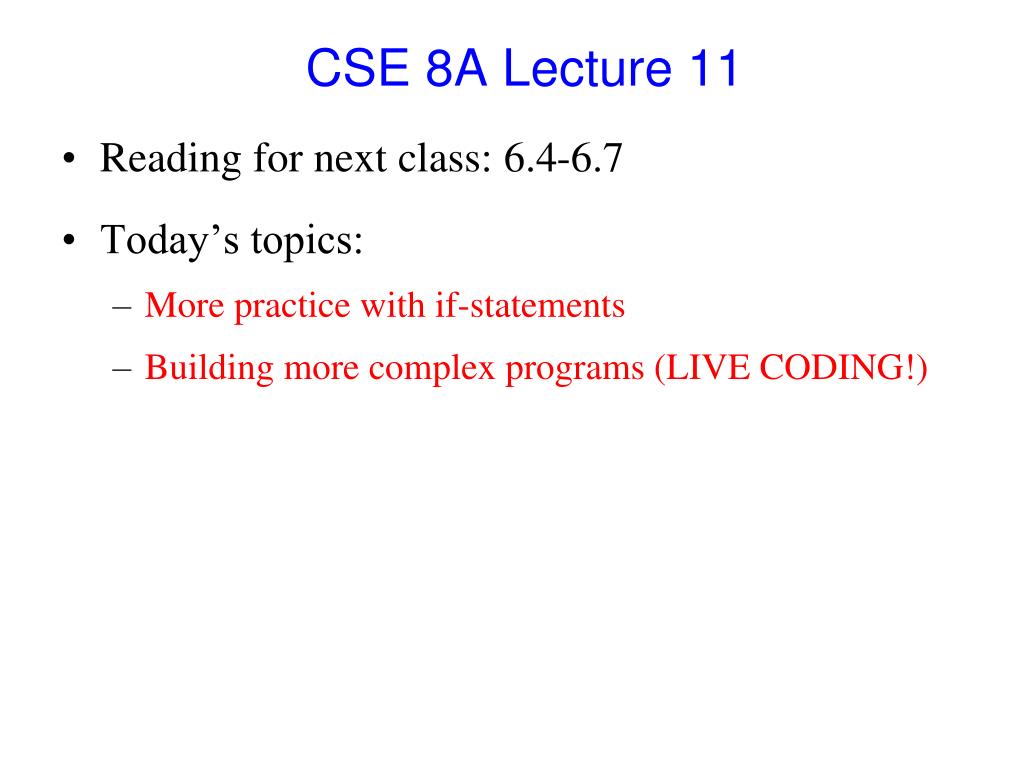 CSE 8A Lecture 11

• Reading for next class: 6.4-6.7

• Today’s topics:

– More practice with if-statements

– Building more complex programs (LIVE CODING!)